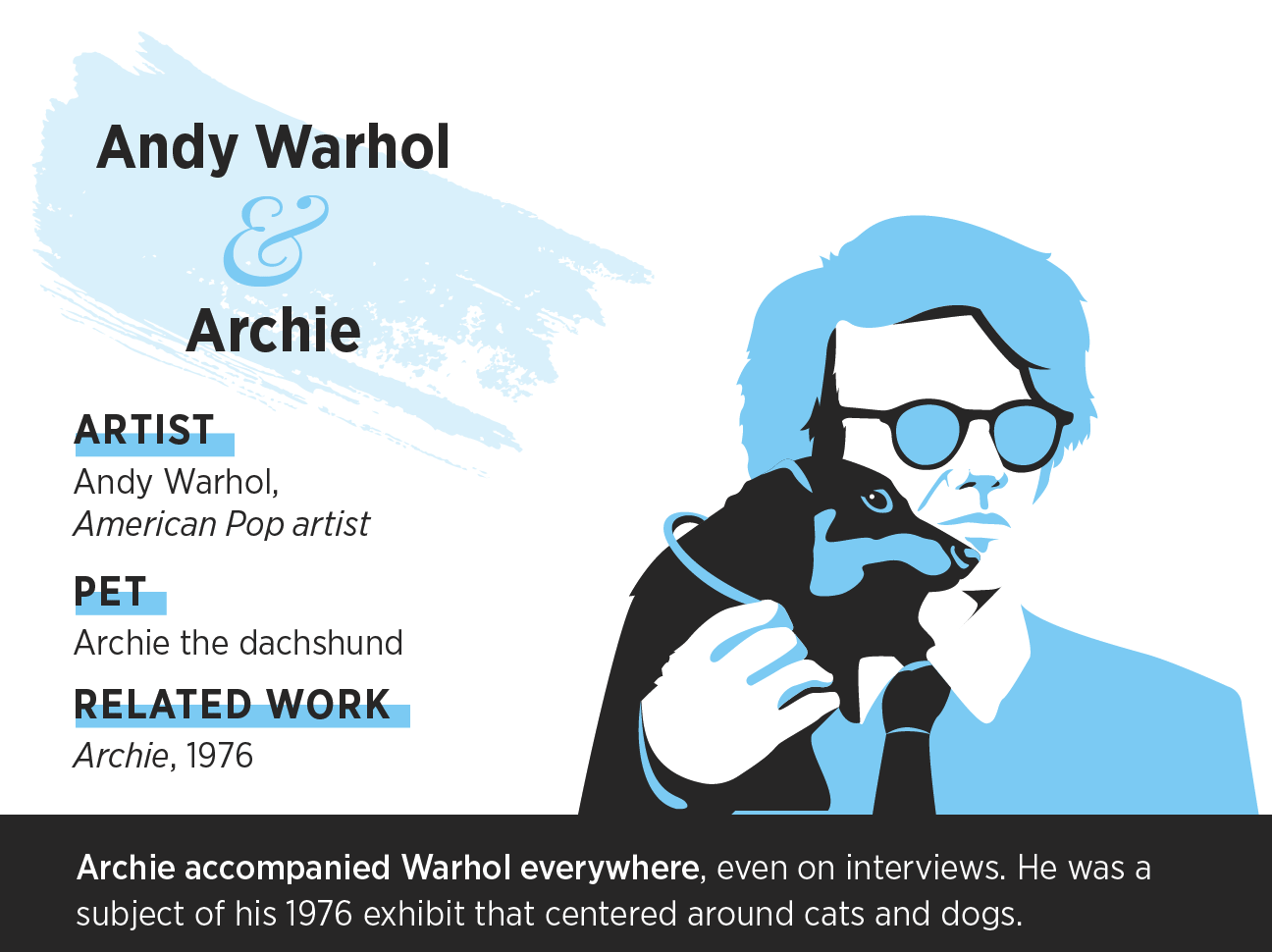 Andy Warhol
&
Archie

ARTIST
Andy Warhol,
American Pop artist

PET
Archie the dachshund

RELATED WORK
Archie, 1976

Archie accompanied Warhol everywhere, even on interviews. He was a subject of his 1976 exhibit that centered around cats and dogs.